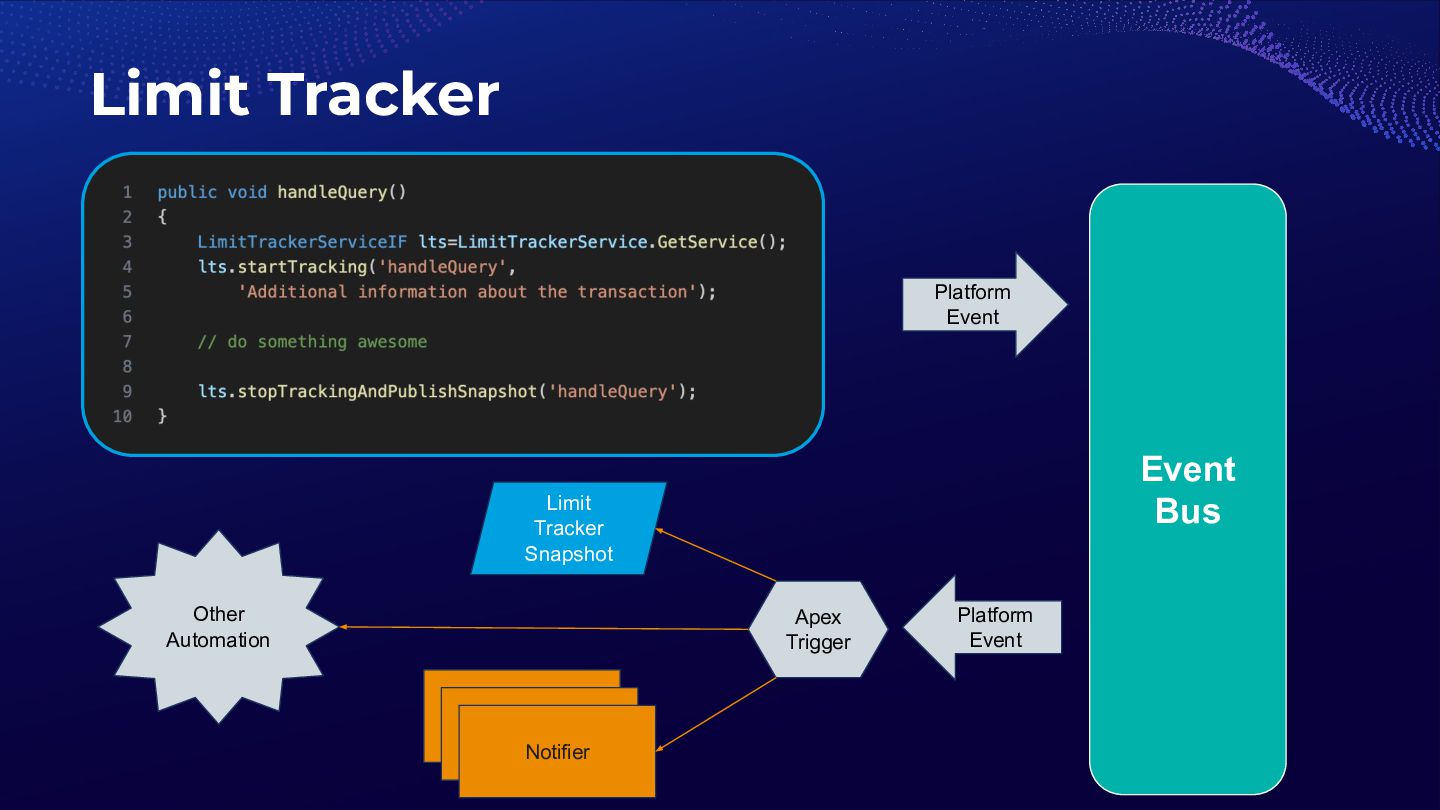 Limit Tracker

1 public void handleQuery()
2 {
3 LimitTrackerServiceIF lts=LimitTrackerService.GetService();
4 lts.startTracking('handleQuery',
5 'Additional information about the transaction');
6
7 // do something awesome
8
9 lts.stopTrackingAndPublishSnapshot('handleQuery');
10 }

Platform Event

Event Bus

Limit Tracker Snapshot

Other Automation

Apex Trigger

Platform Event

Notifier